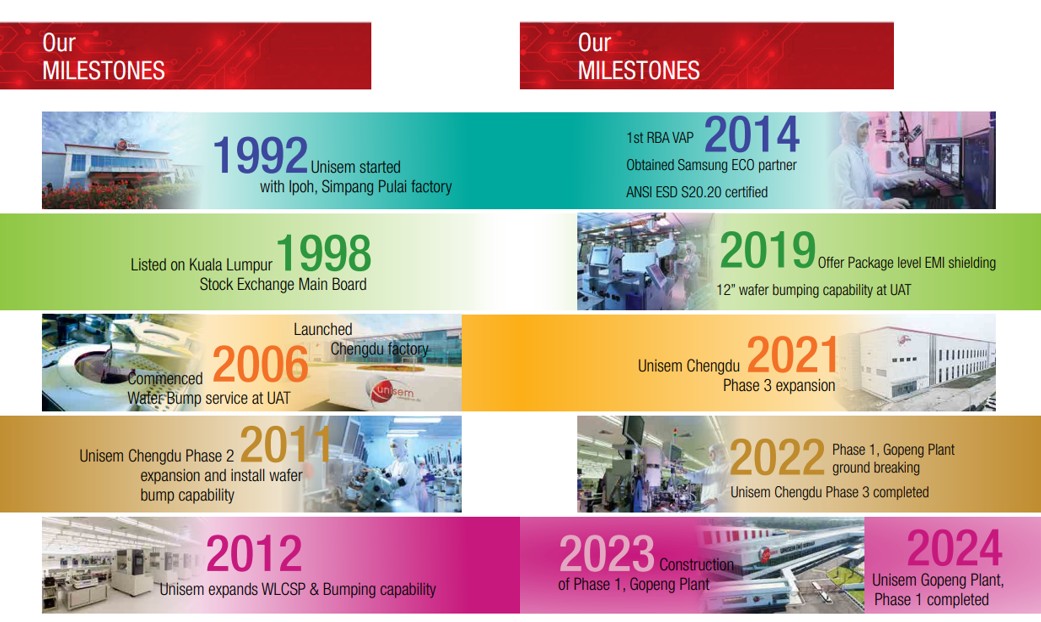 Our
MILESTONES

1992 Unisem started with Ipoh, Simpang Pulai factory

Listed on Kuala Lumpur 1998 Stock Exchange Main Board

Launched Chengdu factory

2006 Commenced Wafer Bump service at UAT

unisem

Unisem Chengdu Phase 2 2011 expansion and install wafer bump capability

2012 Unisem expands WLCSP & Bumping capability

Our
MILESTONES

1st RBA VAP 2014 Obtained Samsung ECO partner ANSI ESD S20.20 certified

2019 Offer Package level EMI shielding 12" wafer bumping capability at UAT

Unisem Chengdu 2021 Phase 3 expansion

2022 Phase 1, Gopeng Plant ground breaking Unisem Chengdu Phase 3 completed

2023 Construction of Phase 1, Gopeng Plant

2024 Unisem Gopeng Plant, Phase 1 completed